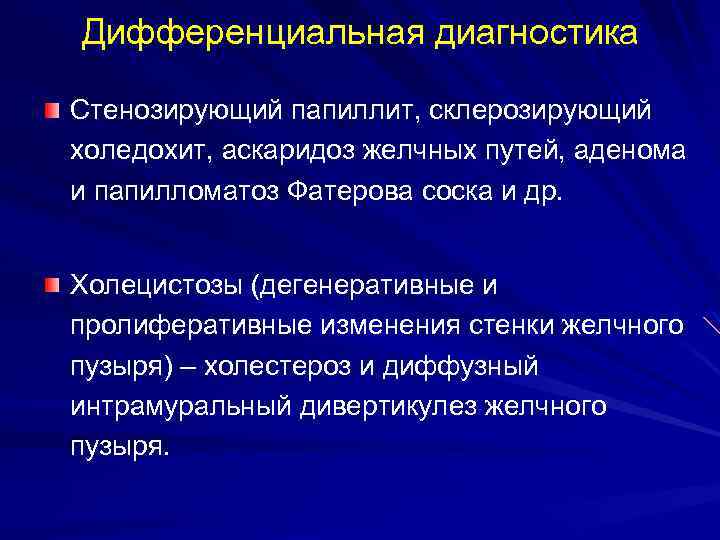 Дифференциальная диагностика

Стенозирующий папиллит, склерозирующий холедохит, аскаридоз желчных путей, аденома и папилломатоз Фатерова соска и др.

Холецистозы (дегенеративные и пролиферативные изменения стенки желчного пузыря) – холестероз и диффузный интрамуральный дивертикулез желчного пузыря.